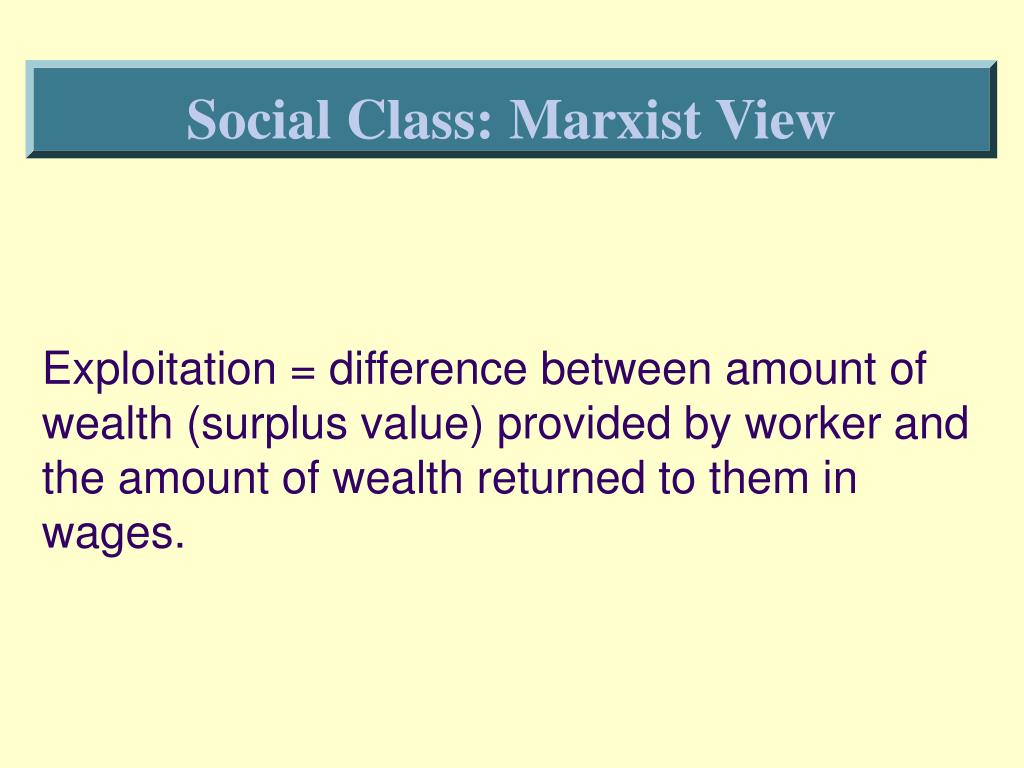 Social Class: Marxist View

Exploitation = difference between amount of wealth (surplus value) provided by worker and the amount of wealth returned to them in wages.